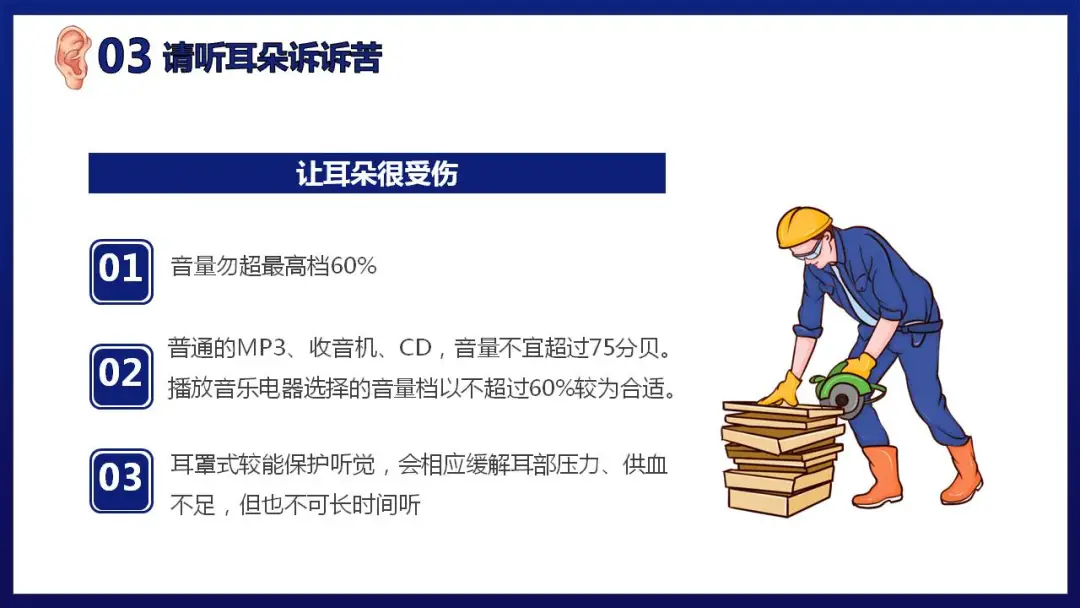 03 请听耳朵诉诉苦

让耳朵很受伤

01 音量勿超最高档60%

02 普通的MP3、收音机、CD，音量不宜超过75分贝。播放音乐电器选择的音量档以不超过60%较为合适。

03 耳罩式较能保护听觉，会相应缓解耳部压力、供血不足，但也不可长时间听